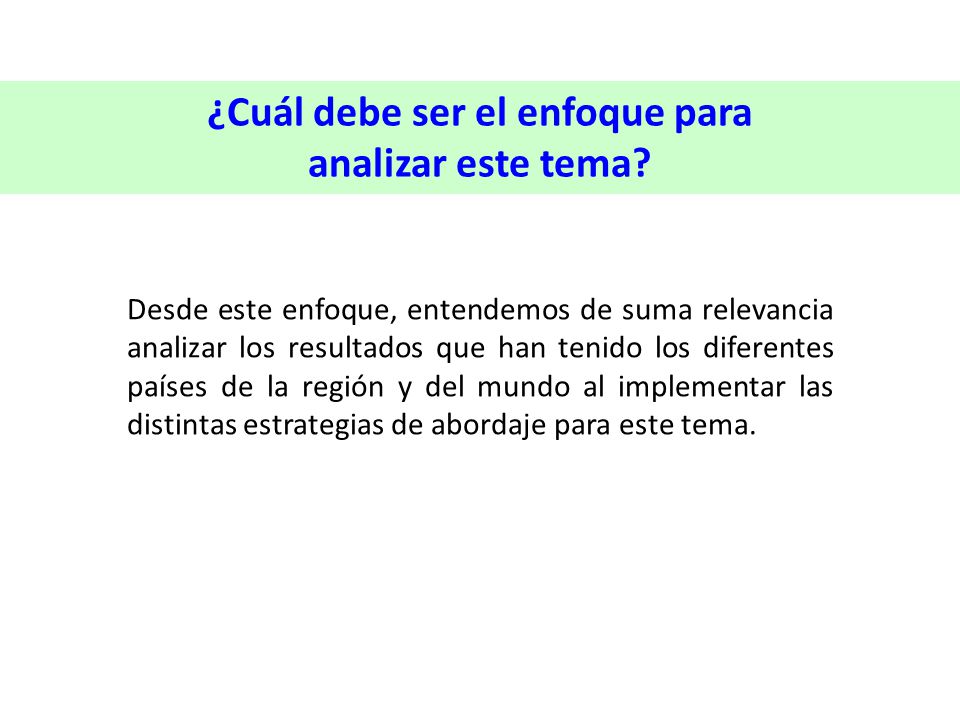 ¿Cuál debe ser el enfoque para analizar este tema?

Desde este enfoque, entendemos de suma relevancia analizar los resultados que han tenido los diferentes países de la región y del mundo al implementar las distintas estrategias de abordaje para este tema.